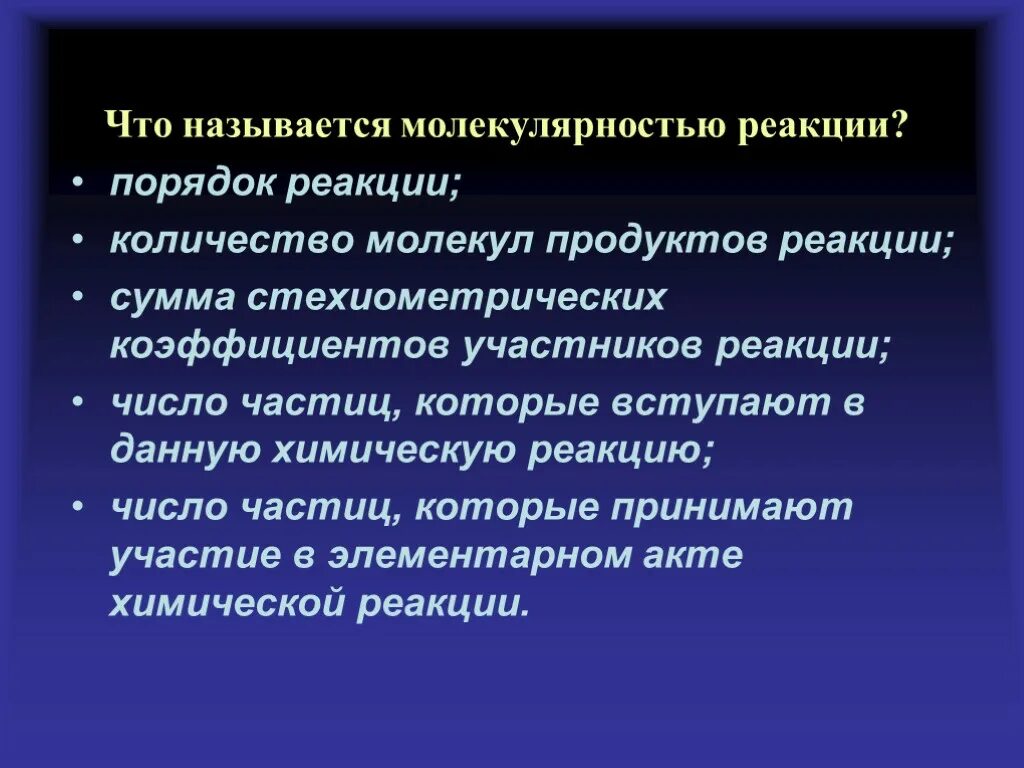 Что называется молекулярностью реакции?

• порядок реакции;
• количество молекул продуктов реакции;
• сумма стехиометрических коэффициентов участников реакции;
• число частиц, которые вступают в данную химическую реакцию;
• число частиц, которые принимают участие в элементарном акте химической реакции.